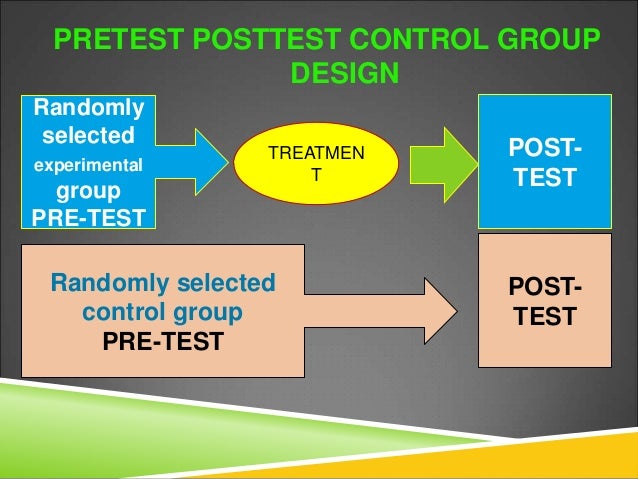 PRETEST POSTTEST CONTROL GROUP DESIGN

Randomly selected experimental group PRE-TEST

TREATMEN T

POST-TEST

Randomly selected control group PRE-TEST

POST-TEST